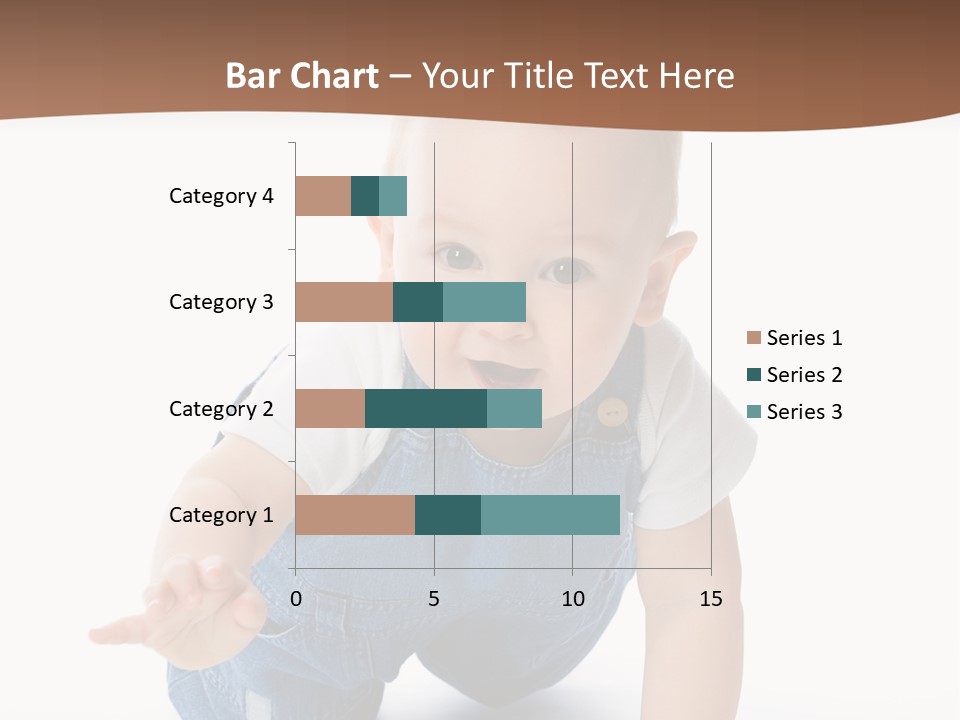 Bar Chart – Your Title Text Here

Category 4
Category 3
Category 2
Category 1

0
5
10
15

Series 1
Series 2
Series 3